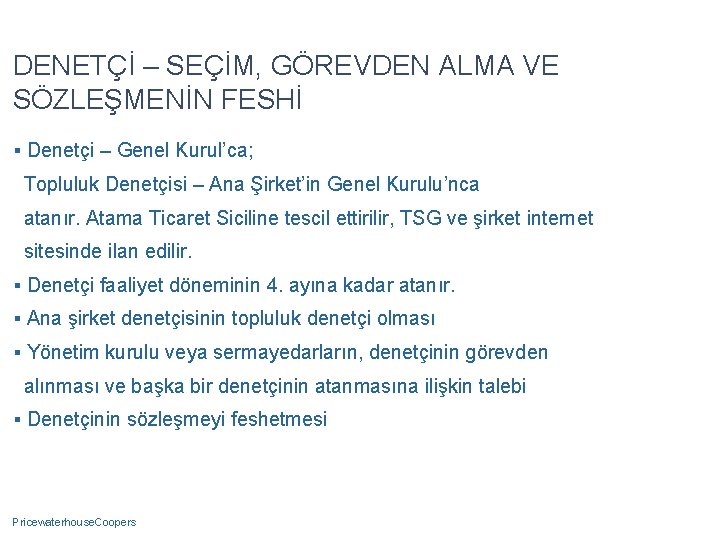 DENETÇİ – SEÇİM, GÖREVDEN ALMA VE SÖZLEŞMENİN FESHİ

▪ Denetçi – Genel Kurul'ca;
Topluluk Denetçisi – Ana Şirket'in Genel Kurulu'nca atanır. Atama Ticaret Siciline tescil ettirilir, TSG ve şirket internet sitesinde ilan edilir.

▪ Denetçi faaliyet döneminin 4. ayına kadar atanır.

▪ Ana şirket denetçisinin topluluk denetçi olması

▪ Yönetim kurulu veya sermayedarların, denetçinin görevden alınması ve başka bir denetçinin atanmasına ilişkin talebi

▪ Denetçinin sözleşmeyi feshetmesi

PricewaterhouseCoopers